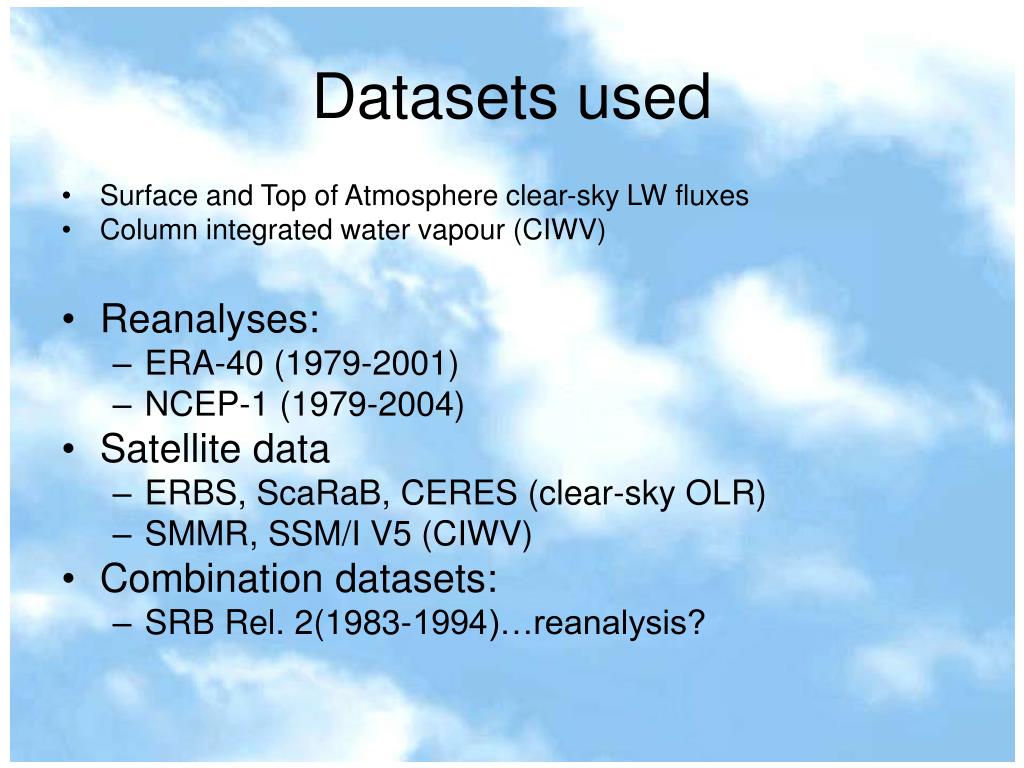 Datasets used

• Surface and Top of Atmosphere clear-sky LW fluxes
• Column integrated water vapour (CIWV)

• Reanalyses:
– ERA-40 (1979-2001)
– NCEP-1 (1979-2004)
• Satellite data
– ERBS, ScaRaB, CERES (clear-sky OLR)
– SMMR, SSM/I V5 (CIWV)
• Combination datasets:
– SRB Rel. 2(1983-1994)…reanalysis?